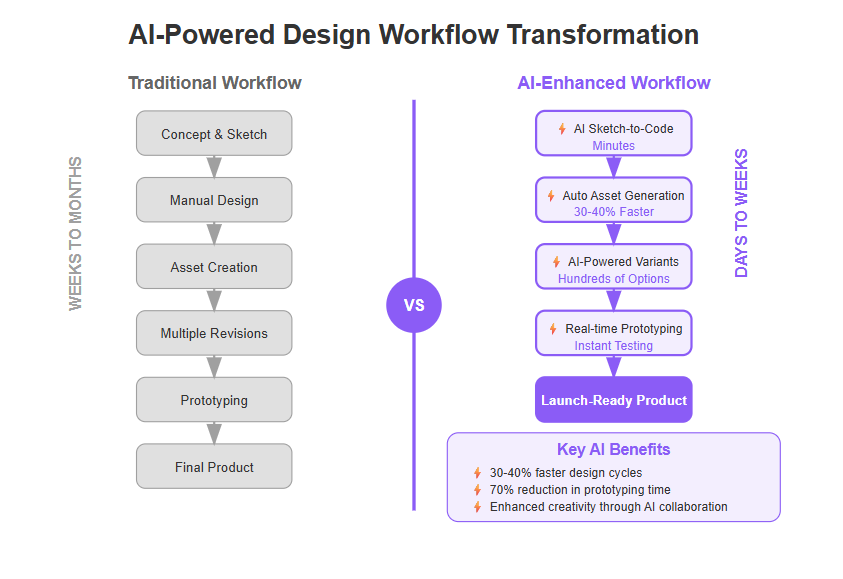 AI-Powered Design Workflow Transformation

Traditional Workflow

WEEKS TO MONTHS

Concept & Sketch

Manual Design

Asset Creation

Multiple Revisions

Prototyping

Final Product

VS

AI-Enhanced Workflow

DAYS TO WEEKS

AI Sketch-to-Code
Minutes

Auto Asset Generation
30-40% Faster

AI-Powered Variants
Hundreds of Options

Real-time Prototyping
Instant Testing

Launch-Ready Product

Key AI Benefits

30-40% faster design cycles
70% reduction in prototyping time
Enhanced creativity through AI collaboration